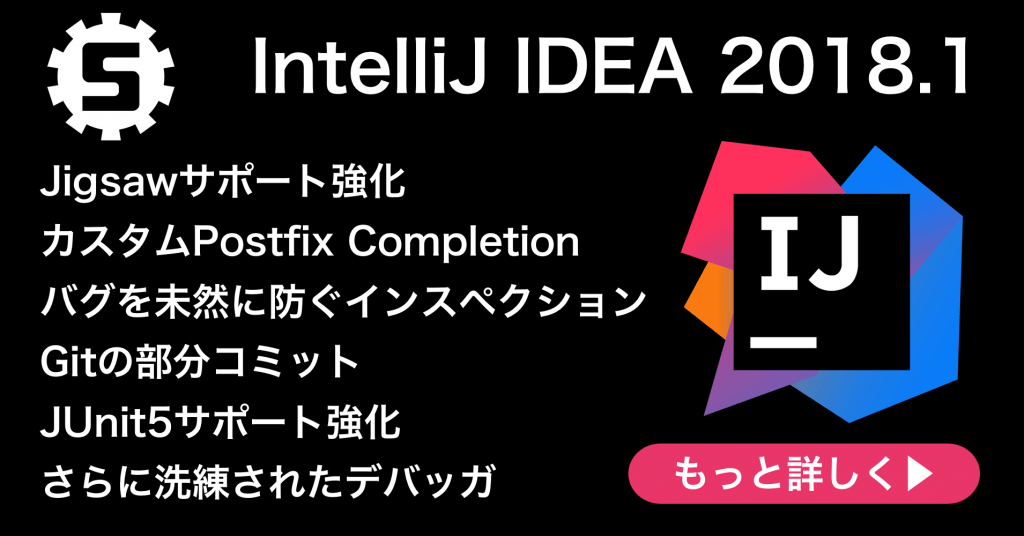 S

IntelliJ IDEA 2018.1

Jigsawサポート強化
カスタムPostfix Completion
バグを未然に防ぐインスペクション
Gitの部分コミット
JUnit5サポート強化
さらに洗練されたデバッガ

IJ

もっと詳しく▶